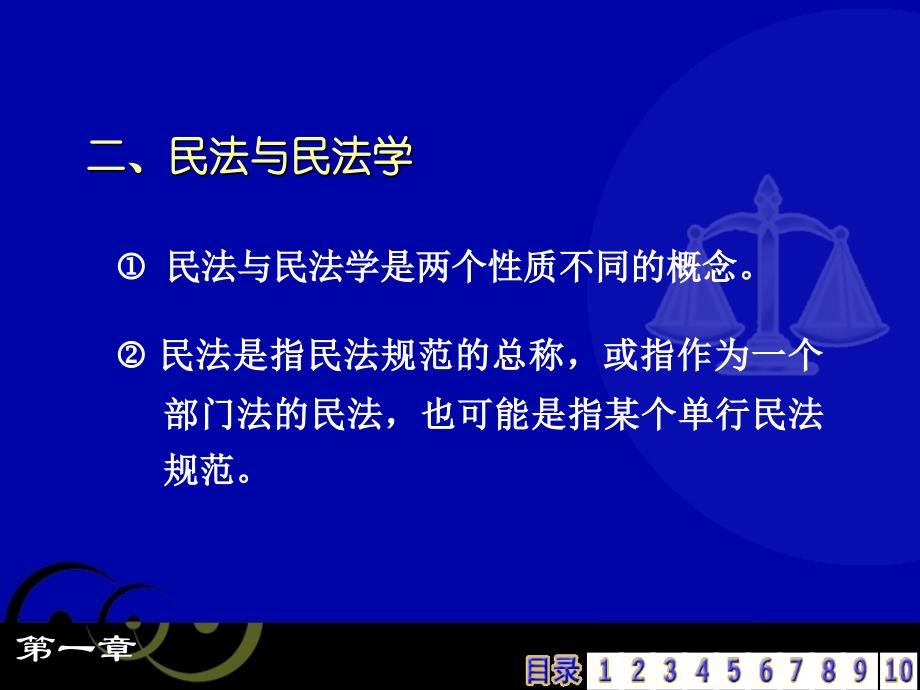 二、民法与民法学

① 民法与民法学是两个性质不同的概念。

② 民法是指民法规范的总称，或指作为一个部门法的民法，也可能是指某个单行民法规范。

第一章

目录 1 2 3 4 5 6 7 8 9 10